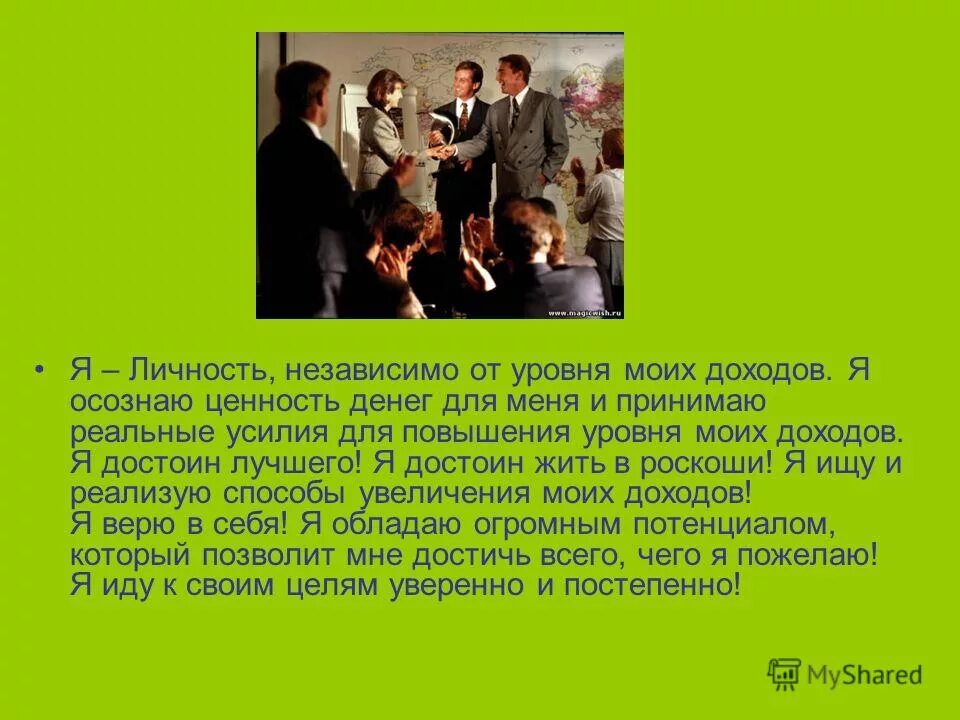 www.magicwish.ru

• Я – Личность, независимо от уровня моих доходов. Я осознаю ценность денег для меня и принимаю реальные усилия для повышения уровня моих доходов. Я достоин лучшего! Я достоин жить в роскоши! Я ищу и реализую способы увеличения моих доходов!
Я верю в себя! Я обладаю огромным потенциалом, который позволит мне достичь всего, чего я пожелаю! Я иду к своим целям уверенно и постепенно!

MyShared